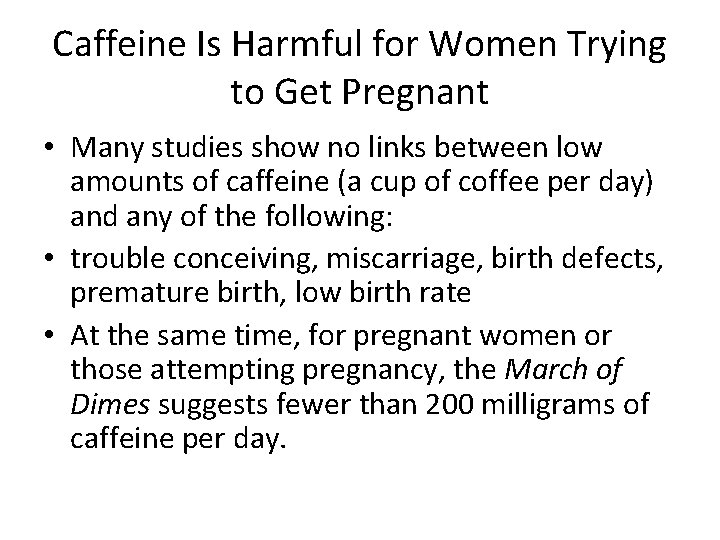 Caffeine Is Harmful for Women Trying to Get Pregnant

• Many studies show no links between low amounts of caffeine (a cup of coffee per day) and any of the following:
• trouble conceiving, miscarriage, birth defects, premature birth, low birth rate
• At the same time, for pregnant women or those attempting pregnancy, the March of Dimes suggests fewer than 200 milligrams of caffeine per day.